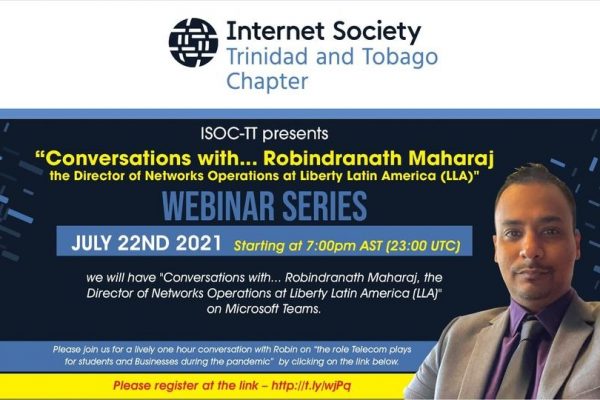 Internet Society
Trinidad and Tobago
Chapter

ISOC-TT presents

"Conversations with... Robindranath Maharaj
the Director of Networks Operations at Liberty Latin America (LLA)"

WEBINAR SERIES

JULY 22ND 2021 Starting at 7:00pm AST (23:00 UTC)

we will have "Conversations with... Robindranath Maharaj, the Director of Networks Operations at Liberty Latin America (LLA)" on Microsoft Teams.

Please join us for a lively one hour conversation with Robin on "the role Telecom plays for students and Businesses during the pandemic" by clicking on the link below.

Please register at the link – http://t.ly/wjPq